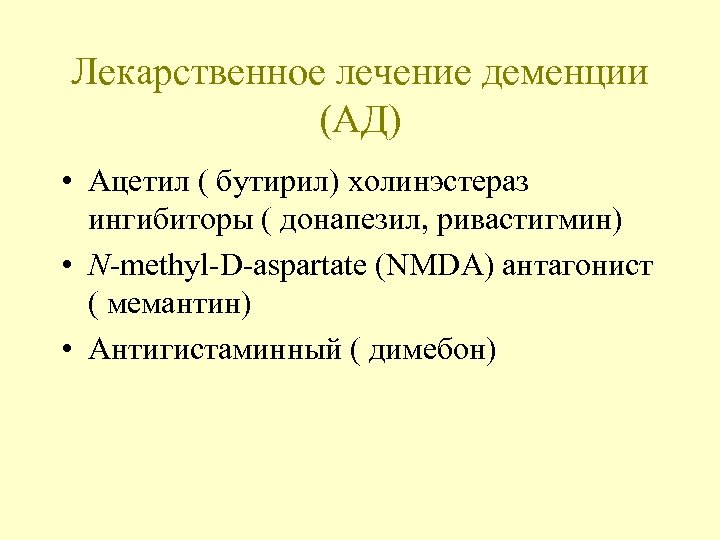 Лекарственное лечение деменции (АД)

• Ацетил ( бутирил) холинэстераз ингибиторы ( донапезил, ривастигмин)
• N-methyl-D-aspartate (NMDA) антагонист ( мемантин)
• Антигистаминный ( димебон)